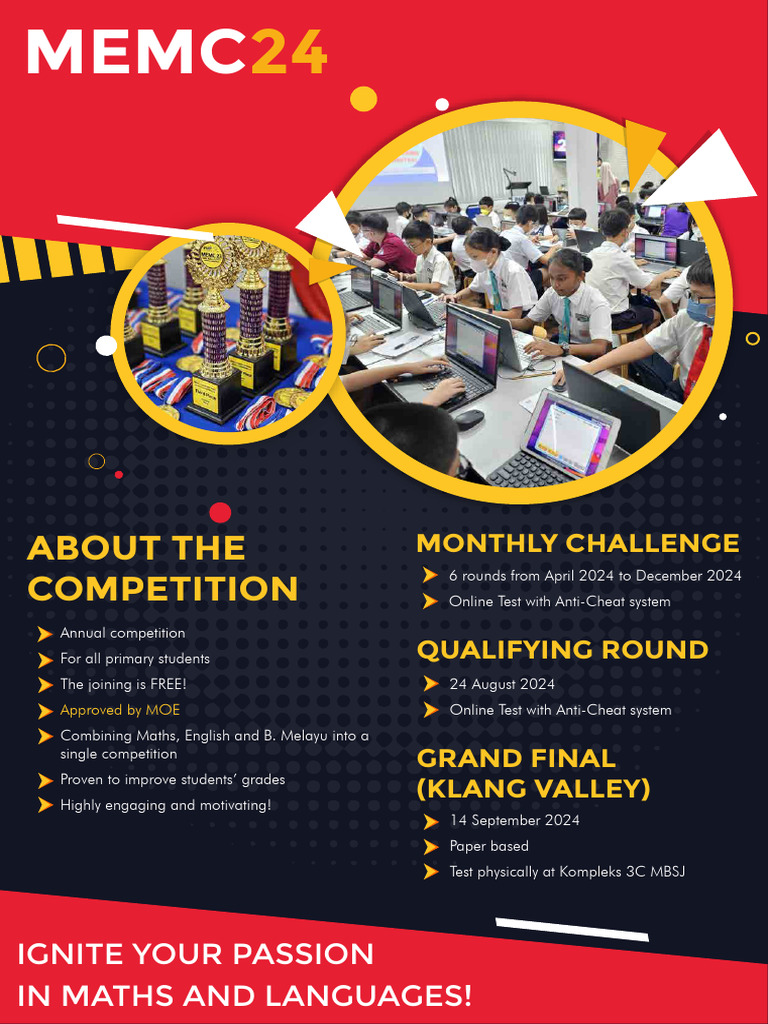 MEMC24

ABOUT THE COMPETITION

Annual competition
For all primary students
The joining is FREE!
Approved by MOE
Combining Maths, English and B. Melayu into a single competition
Proven to improve students' grades
Highly engaging and motivating!

MONTHLY CHALLENGE

6 rounds from April 2024 to December 2024
Online Test with Anti-Cheat system

QUALIFYING ROUND

24 August 2024
Online Test with Anti-Cheat system

GRAND FINAL (KLANG VALLEY)

14 September 2024
Paper based
Test physically at Kompleks 3C MBSJ

IGNITE YOUR PASSION IN MATHS AND LANGUAGES!